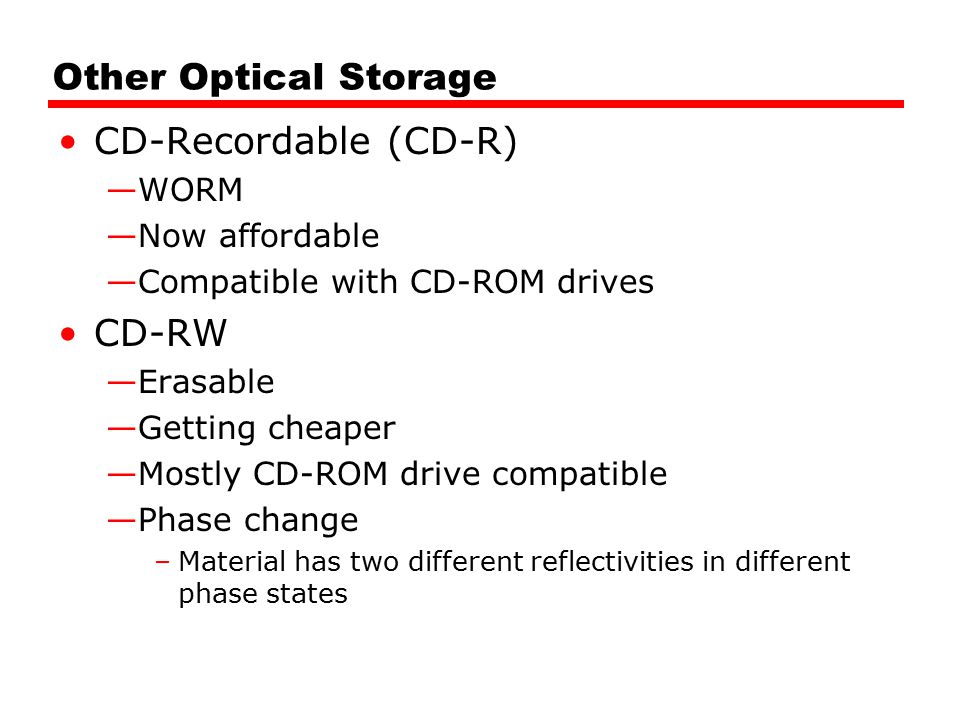 Other Optical Storage

• CD-Recordable (CD-R)
—WORM
—Now affordable
—Compatible with CD-ROM drives
• CD-RW
—Erasable
—Getting cheaper
—Mostly CD-ROM drive compatible
—Phase change
– Material has two different reflectivities in different phase states